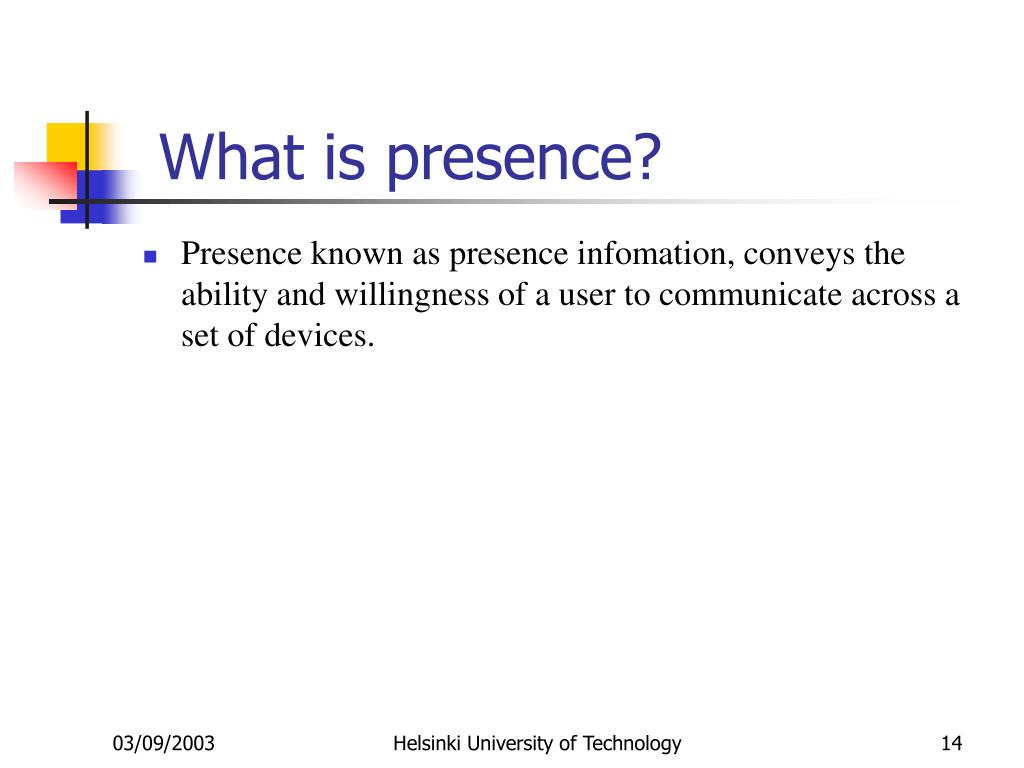 What is presence?

Presence known as presence infomation, conveys the ability and willingness of a user to communicate across a set of devices.

03/09/2003

Helsinki University of Technology

14